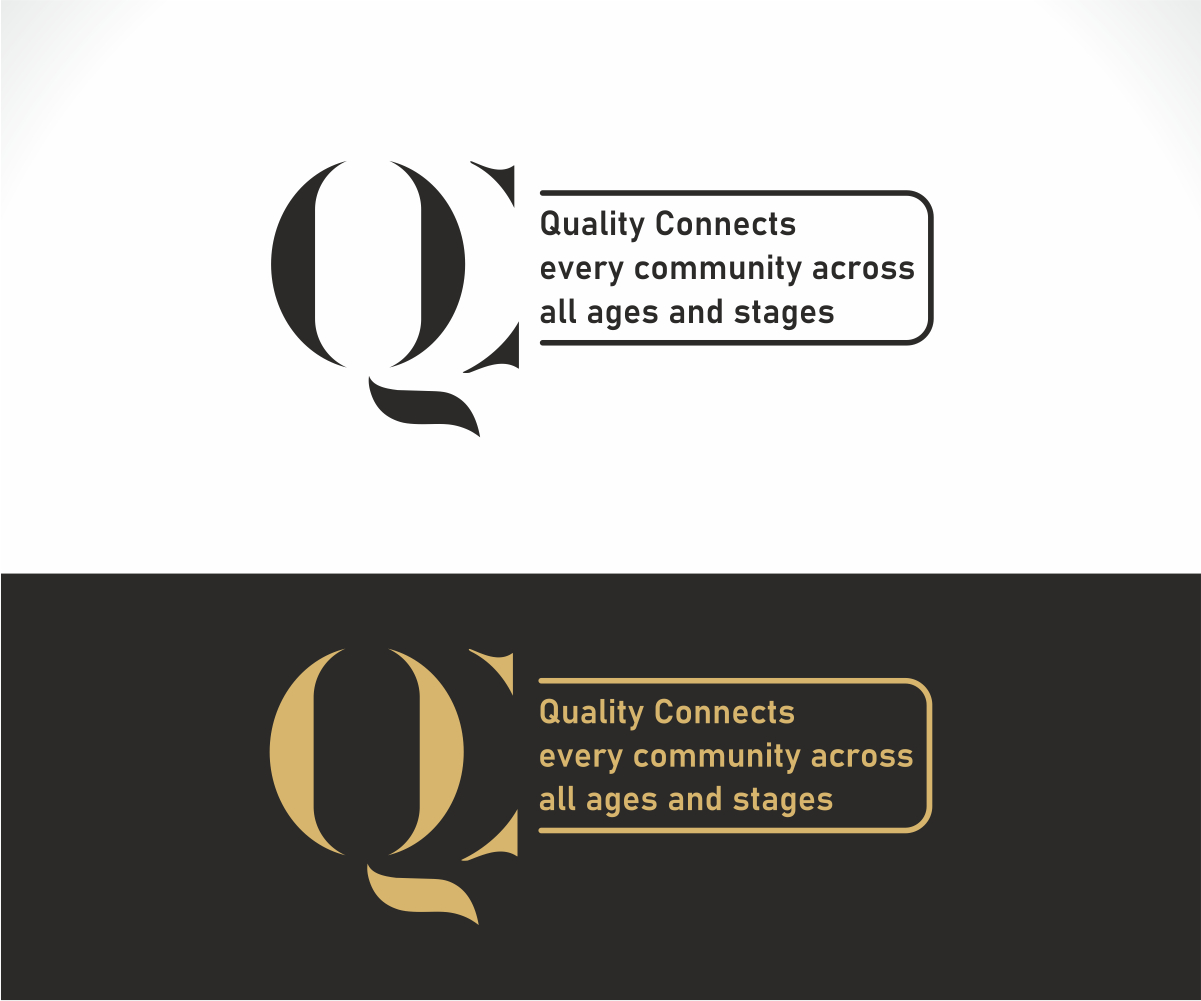 QC
Quality Connects
every community across
all ages and stages

QC
Quality Connects
every community across
all ages and stages